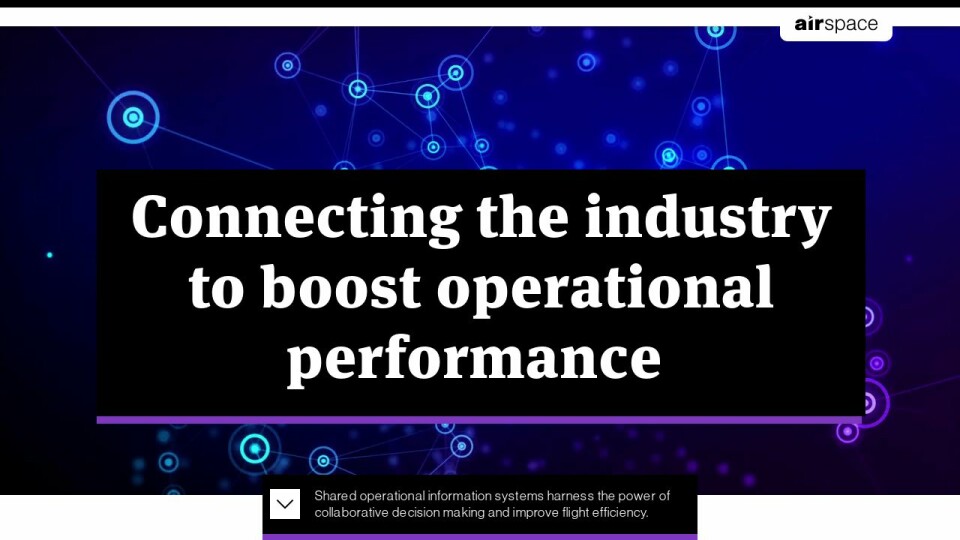 airspace

Connecting the industry to boost operational performance

Shared operational information systems harness the power of collaborative decision making and improve flight efficiency.